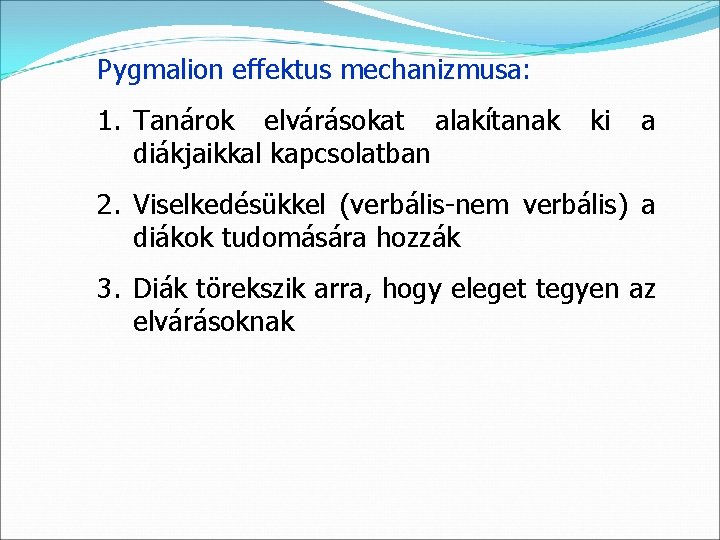 Pygmalion effektus mechanizmusa:

1. Tanárok elvárásokat alakítanak ki a diákjaikkal kapcsolatban

2. Viselkedésükkel (verbális-nem verbális) a diákok tudomására hozzák

3. Diák törekszik arra, hogy eleget tegyen az elvárásoknak